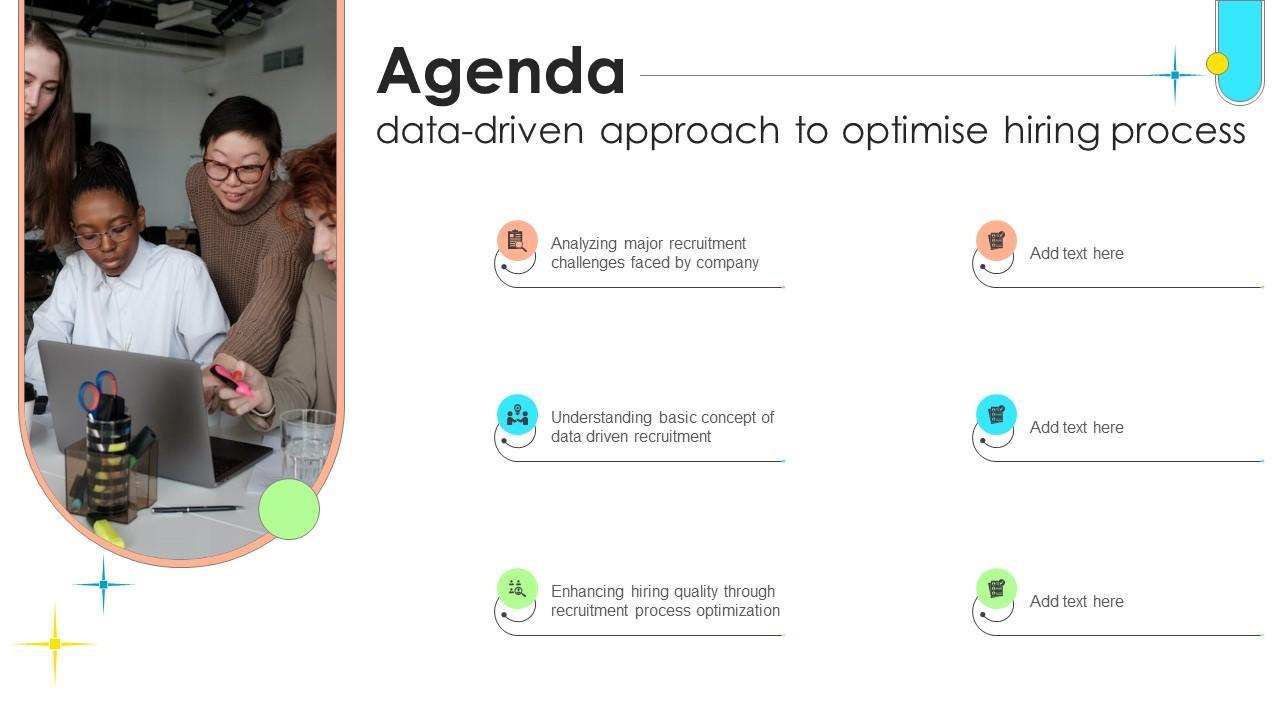 Agenda
data-driven approach to optimise hiring process

Analyzing major recruitment challenges faced by company

Understanding basic concept of data driven recruitment

Enhancing hiring quality through recruitment process optimization

Add text here

Add text here

Add text here